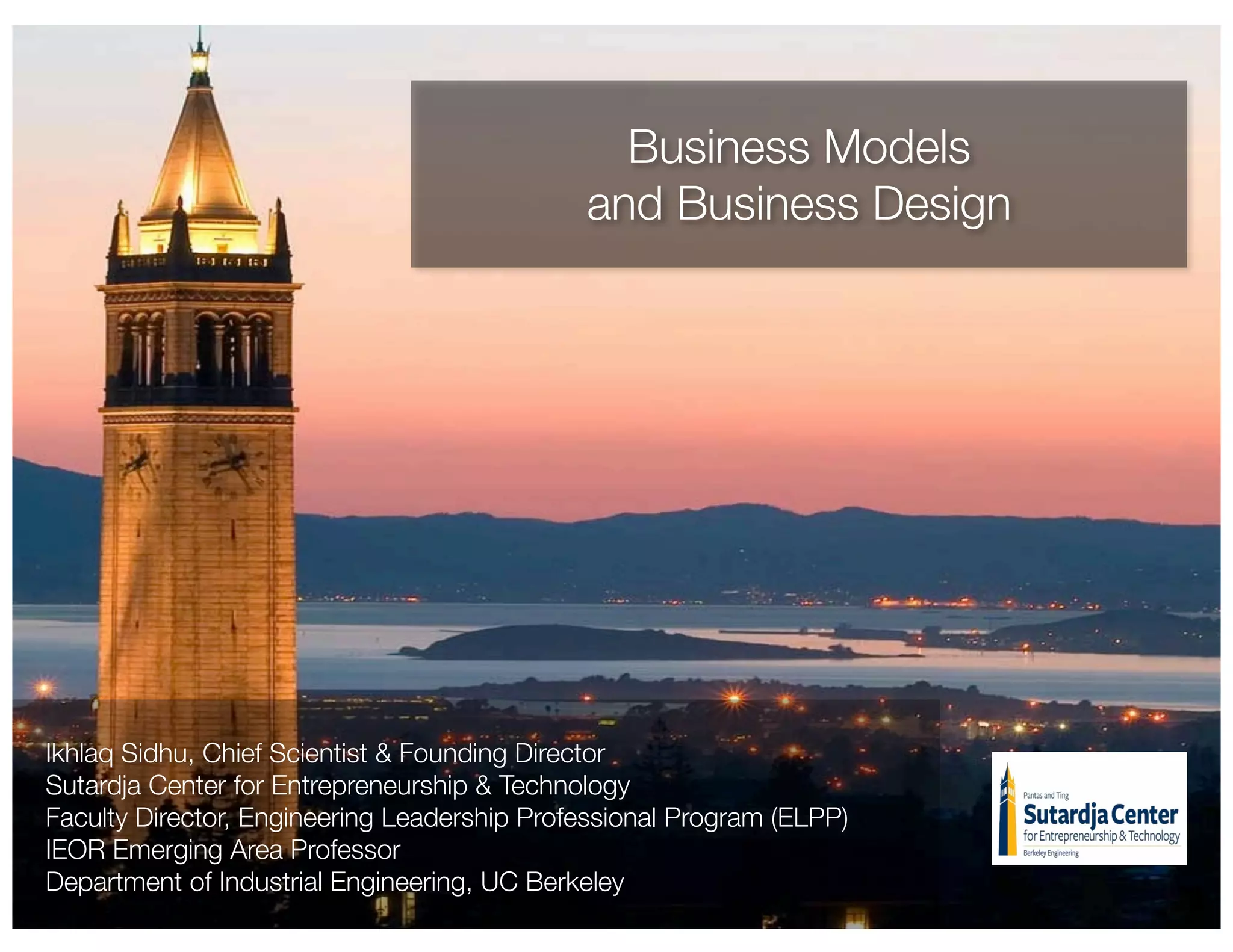 Business Models and Business Design

Ikhlaq Sidhu, Chief Scientist & Founding Director
Sutardja Center for Entrepreneurship & Technology
Faculty Director, Engineering Leadership Professional Program (ELPP)
IEOR Emerging Area Professor
Department of Industrial Engineering, UC Berkeley

Pantas and Ting
Sutardja Center
for Entrepreneurship & Technology
Berkeley Engineering